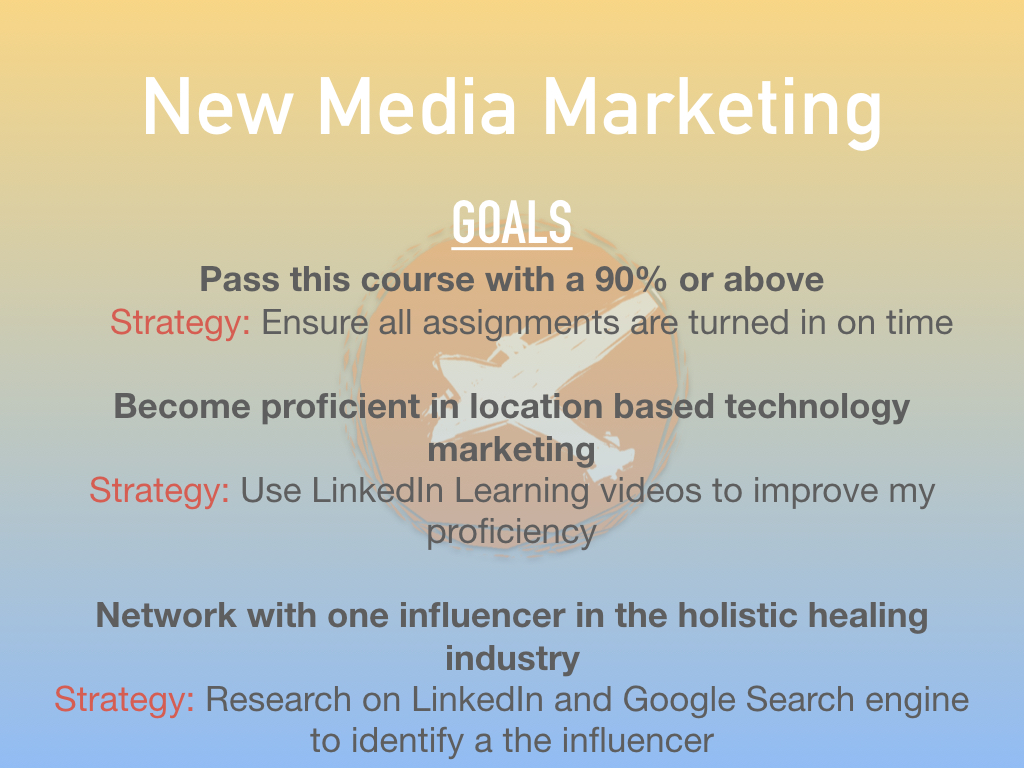 New Media Marketing

GOALS

Pass this course with a 90% or above
Strategy: Ensure all assignments are turned in on time

Become proficient in location based technology marketing
Strategy: Use LinkedIn Learning videos to improve my proficiency

Network with one influencer in the holistic healing industry
Strategy: Research on LinkedIn and Google Search engine to identify a the influencer